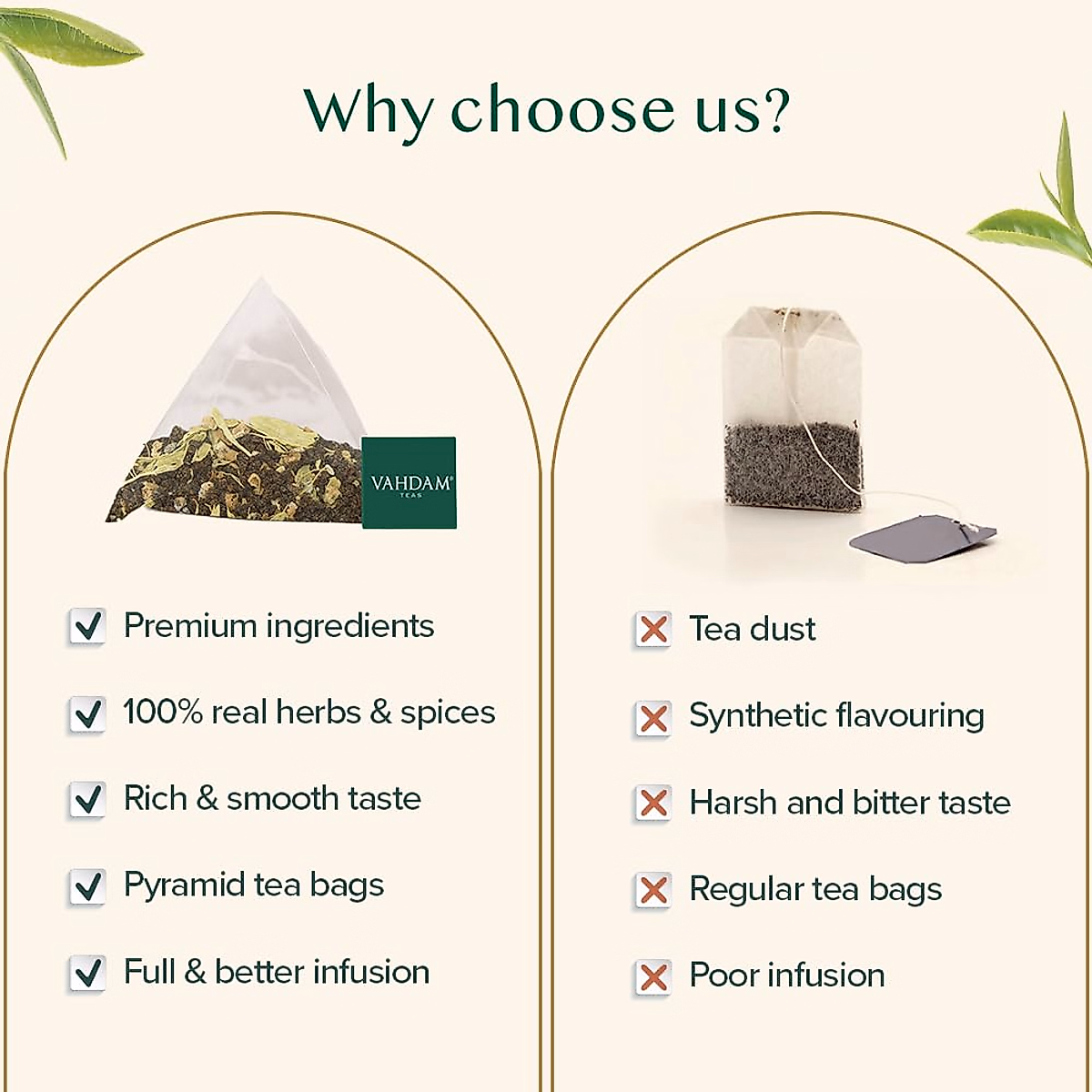 Why choose us?

VAHDAM®
TEAS

Premium ingredients

100% real herbs & spices

Rich & smooth taste

Pyramid tea bags

Full & better infusion

Tea dust

Synthetic flavouring

Harsh and bitter taste

Regular tea bags

Poor infusion